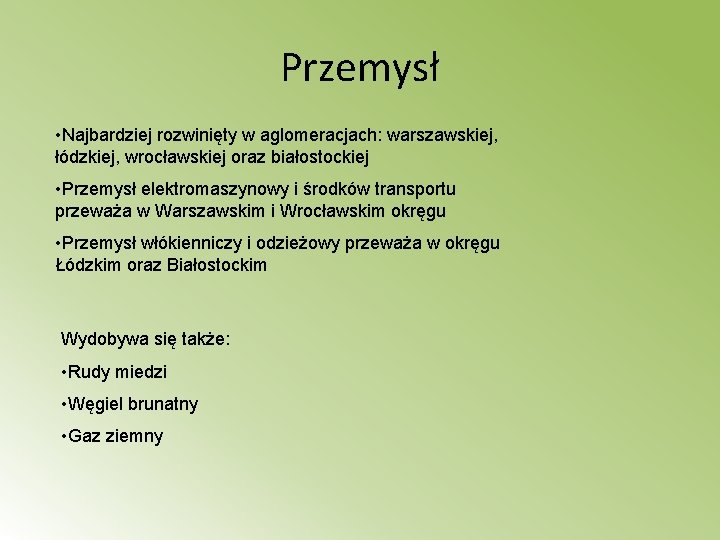 Przemysł

•Najbardziej rozwinięty w aglomeracjach: warszawskiej, łódzkiej, wrocławskiej oraz białostockiej

•Przemysł elektromaszynowy i środków transportu przeważa w Warszawskim i Wrocławskim okręgu

•Przemysł włókienniczy i odzieżowy przeważa w okręgu Łódzkim oraz Białostockim

Wydobywa się także:

•Rudy miedzi

•Węgiel brunatny

•Gaz ziemny